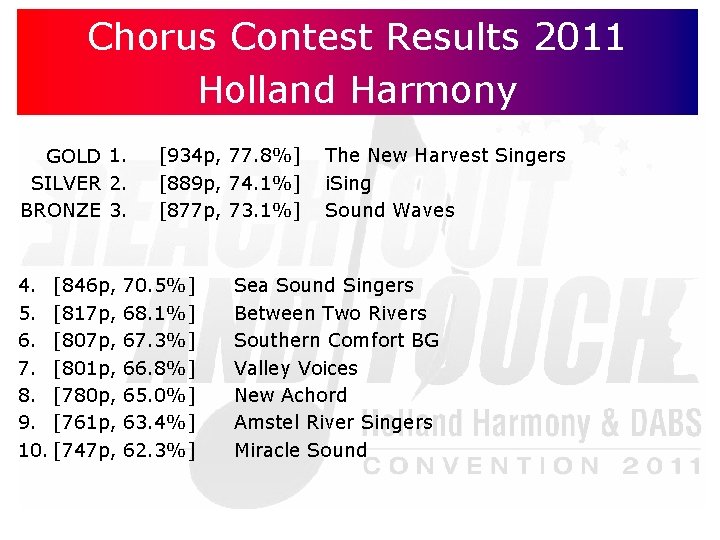 Chorus Contest Results 2011
Holland Harmony

GOLD 1. [934p, 77.8%] The New Harvest Singers
SILVER 2. [889p, 74.1%] iSing
BRONZE 3. [877p, 73.1%] Sound Waves

4. [846p, 70.5%] Sea Sound Singers
5. [817p, 68.1%] Between Two Rivers
6. [807p, 67.3%] Southern Comfort BG
7. [801p, 66.8%] Valley Voices
8. [780p, 65.0%] New Achord
9. [761p, 63.4%] Amstel River Singers
10. [747p, 62.3%] Miracle Sound

REACH OUT AND TOUCH
Holland Harmony & DABS
CONVENTION 2011